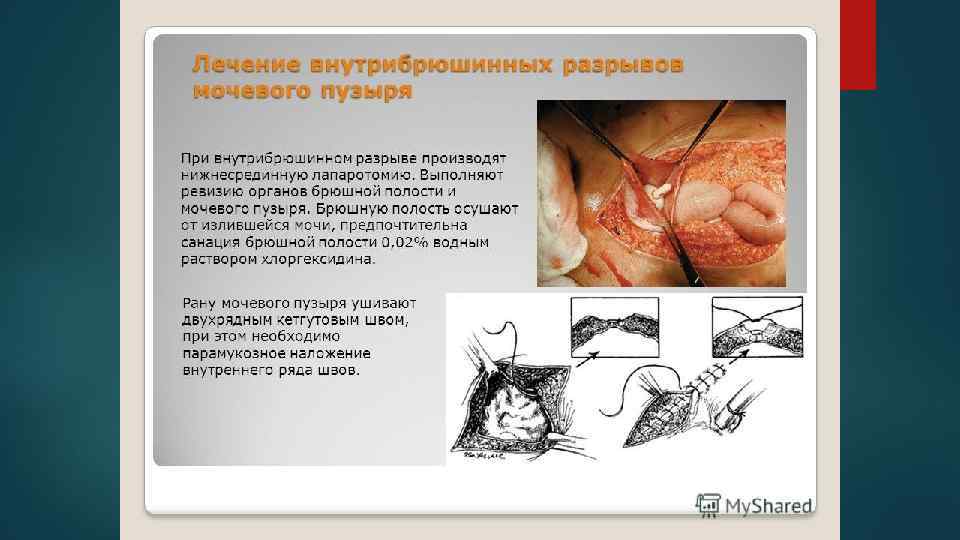 Лечение внутрибрюшинных разрывов мочевого пузыря

При внутрибрюшинном разрыве производят нижнесрединную лапаротомию. Выполняют ревизию органов брюшной полости и мочевого пузыря. Брюшную полость осушают от излившейся мочи, предпочтительна санация брюшной полости 0,02% водным раствором хлоргексидина.

Рану мочевого пузыря ушивают двухрядным кетгутовым швом, при этом необходимо парамукозное наложение внутреннего ряда швов.

MyShared